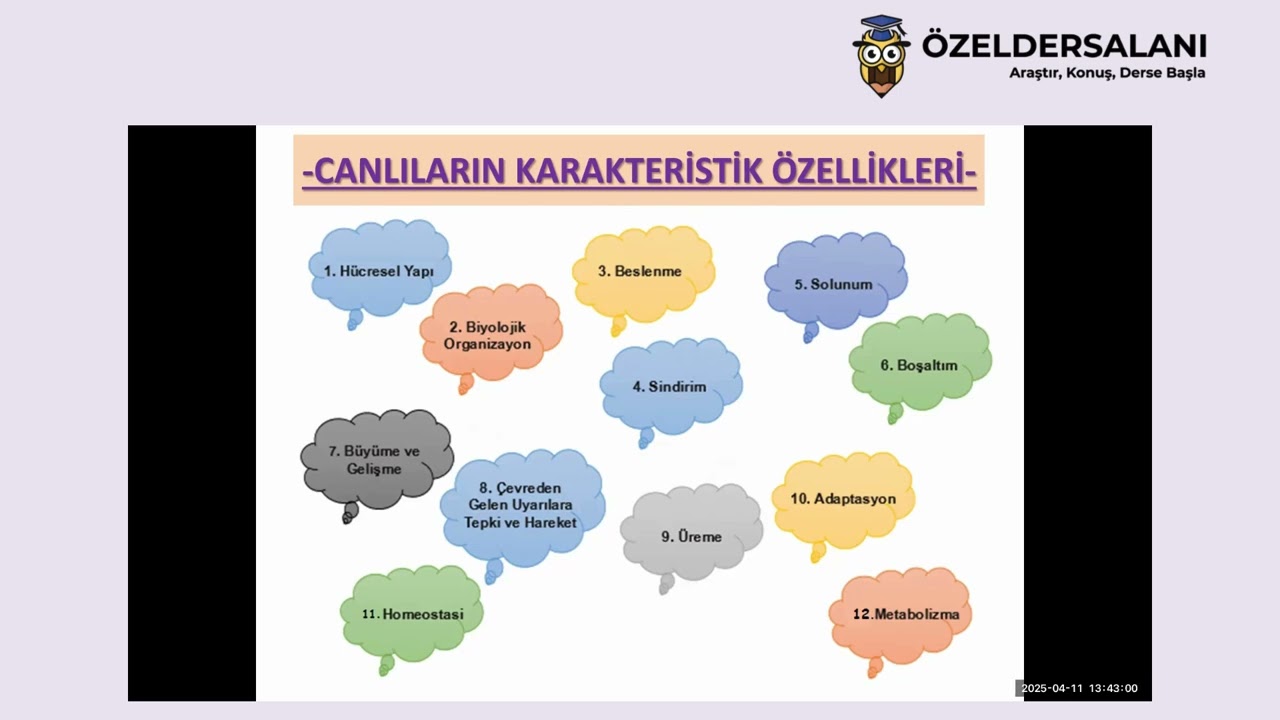 ÖZELDERSALANI
Araştır, Konuş, Derse Başla

-CANLILARIN KARAKTERİSTİK ÖZELLİKLERİ-

1. Hücresel Yapı

2. Biyolojik Organizayon

3. Beslenme

4. Sindirim

5. Solunum

6. Boşaltım

7. Büyüme ve Gelişme

8. Çevreden Gelen Uyarılara Tepki ve Hareket

9. Üreme

10. Adaptasyon

11. Homeostasi

12.Metabolizma

2025-04-11 13:43:00